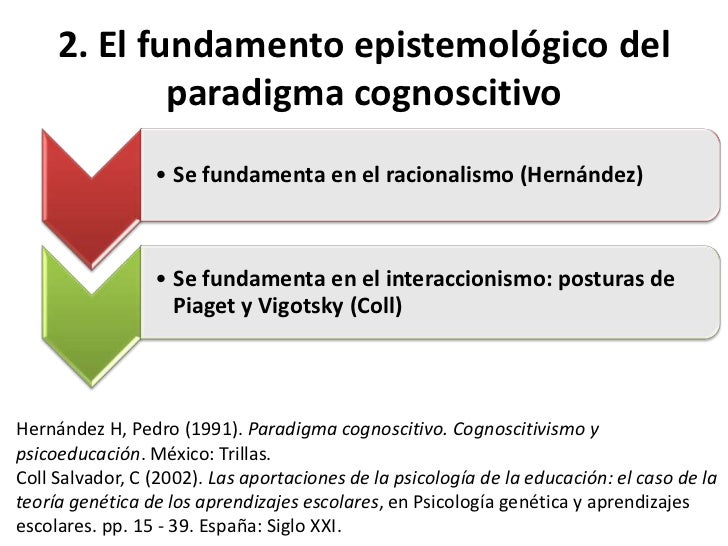 2. El fundamento epistemológico del paradigma cognoscitivo

• Se fundamenta en el racionalismo (Hernández)

• Se fundamenta en el interaccionismo: posturas de Piaget y Vigotsky (Coll)

Hernández H, Pedro (1991). Paradigma cognoscitivo. Cognoscitivismo y psicoeducación. México: Trillas.
Coll Salvador, C (2002). Las aportaciones de la psicología de la educación: el caso de la teoría genética de los aprendizajes escolares, en Psicología genética y aprendizajes escolares. pp. 15 - 39. España: Siglo XXI.